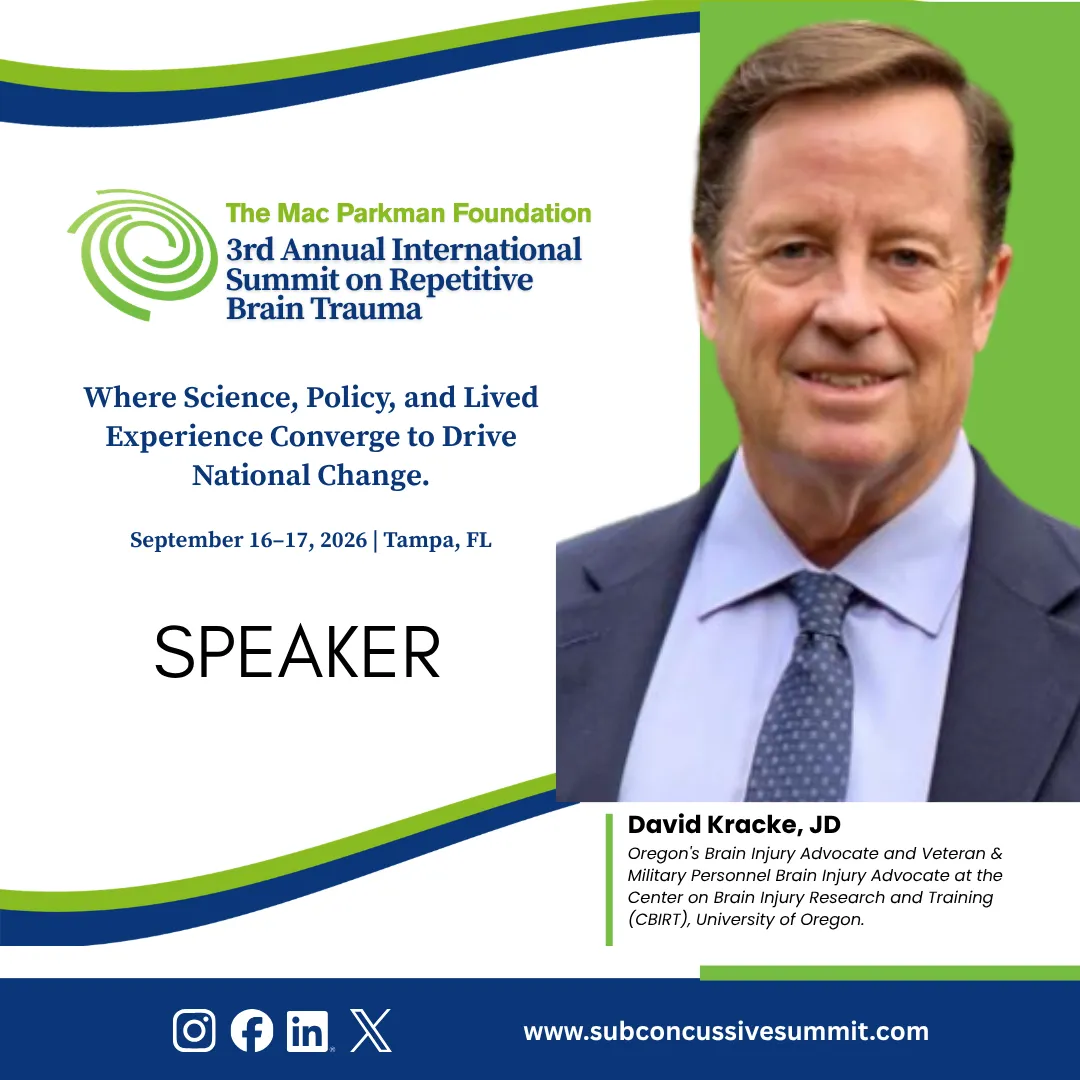 The Mac Parkman Foundation
3rd Annual International Summit on Repetitive Brain Trauma

Where Science, Policy, and Lived Experience Converge to Drive National Change.

September 16–17, 2026 | Tampa, FL

SPEAKER

David Kracke, JD
Oregon's Brain Injury Advocate and Veteran & Military Personnel Brain Injury Advocate at the Center on Brain Injury Research and Training (CBIRT), University of Oregon.

www.subconcussivesummit.com